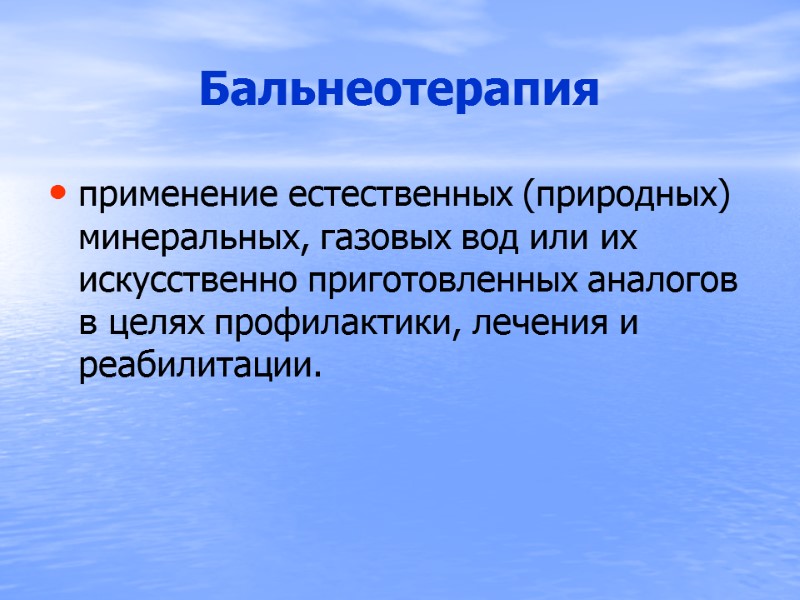 Бальнеотерапия

• применение естественных (природных) минеральных, газовых вод или их искусственно приготовленных аналогов в целях профилактики, лечения и реабилитации.